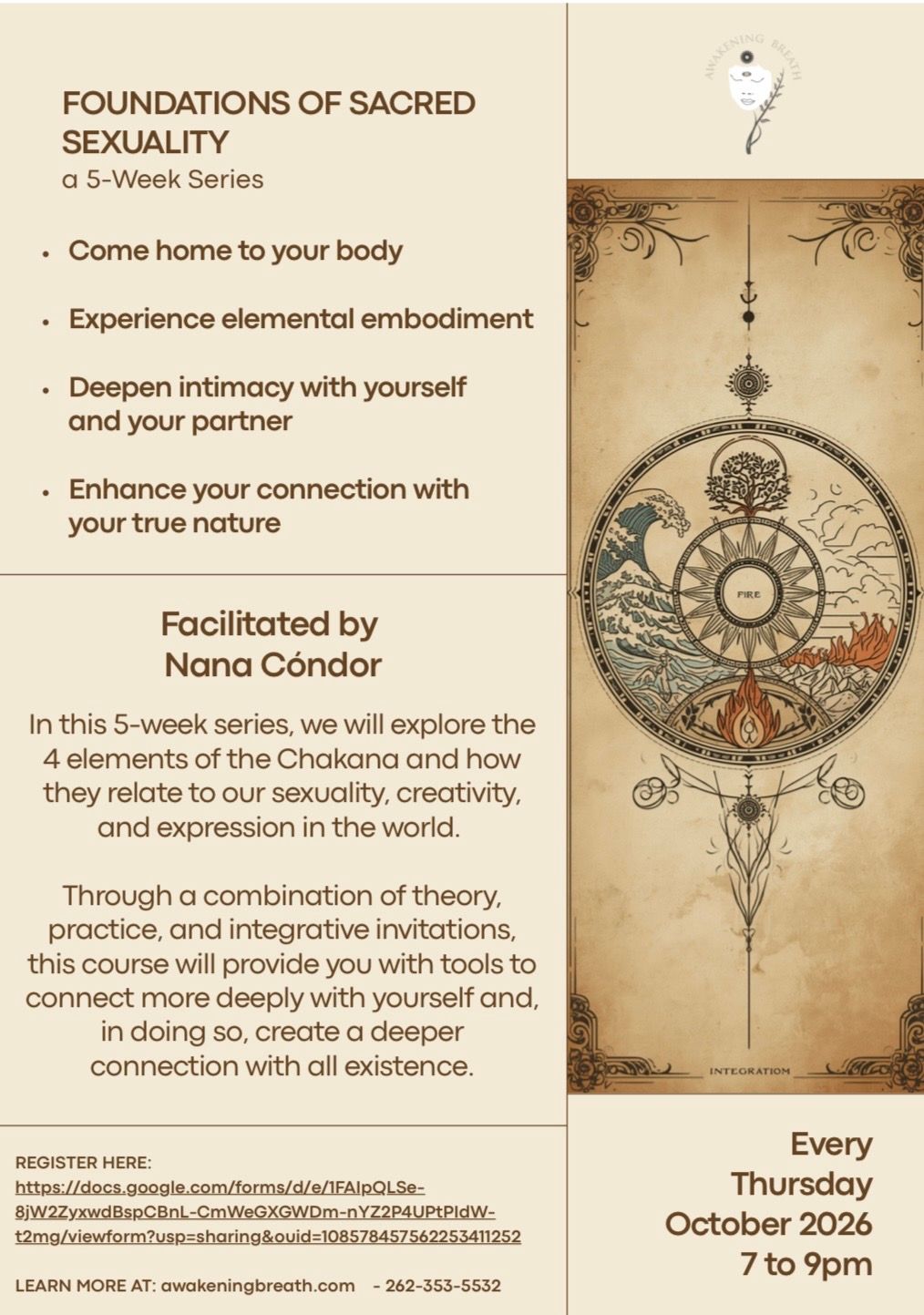 FOUNDATIONS OF SACRED SEXUALITY
a 5-Week Series

• Come home to your body

• Experience elemental embodiment

• Deepen intimacy with yourself and your partner

• Enhance your connection with your true nature

Facilitated by
Nana Cóndor

In this 5-week series, we will explore the 4 elements of the Chakana and how they relate to our sexuality, creativity, and expression in the world.

Through a combination of theory, practice, and integrative invitations, this course will provide you with tools to connect more deeply with yourself and, in doing so, create a deeper connection with all existence.

REGISTER HERE:
https://docs.google.com/forms/d/e/1FAIpQLSe-8jW2ZyxwdBspCBnL-CmWeGXGWDm-nYZ2P4UPtPldW-t2mg/viewform?usp=sharing&ouid=108578457562253411252

LEARN MORE AT: awakeningbreath.com - 262-353-5532

AWAKENING BREATH

FIRE

INTEGRATIOM

Every
Thursday
October 2026
7 to 9pm